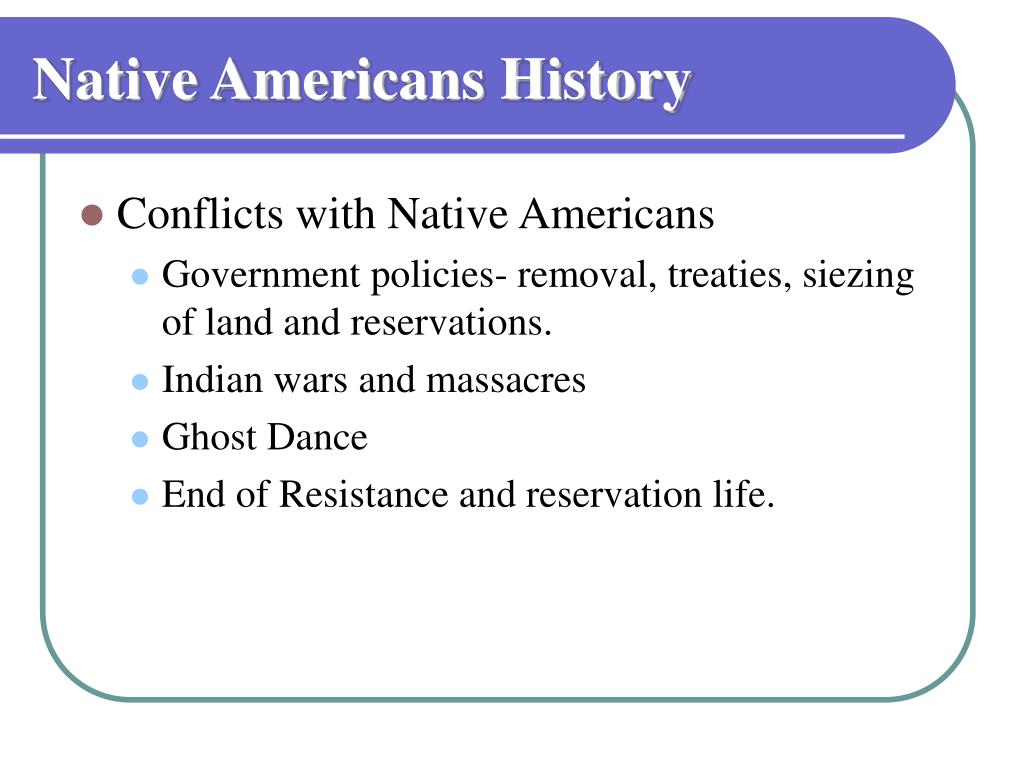 Native Americans History

- Conflicts with Native Americans
  - Government policies- removal, treaties, siezing of land and reservations.
  - Indian wars and massacres
  - Ghost Dance
  - End of Resistance and reservation life.